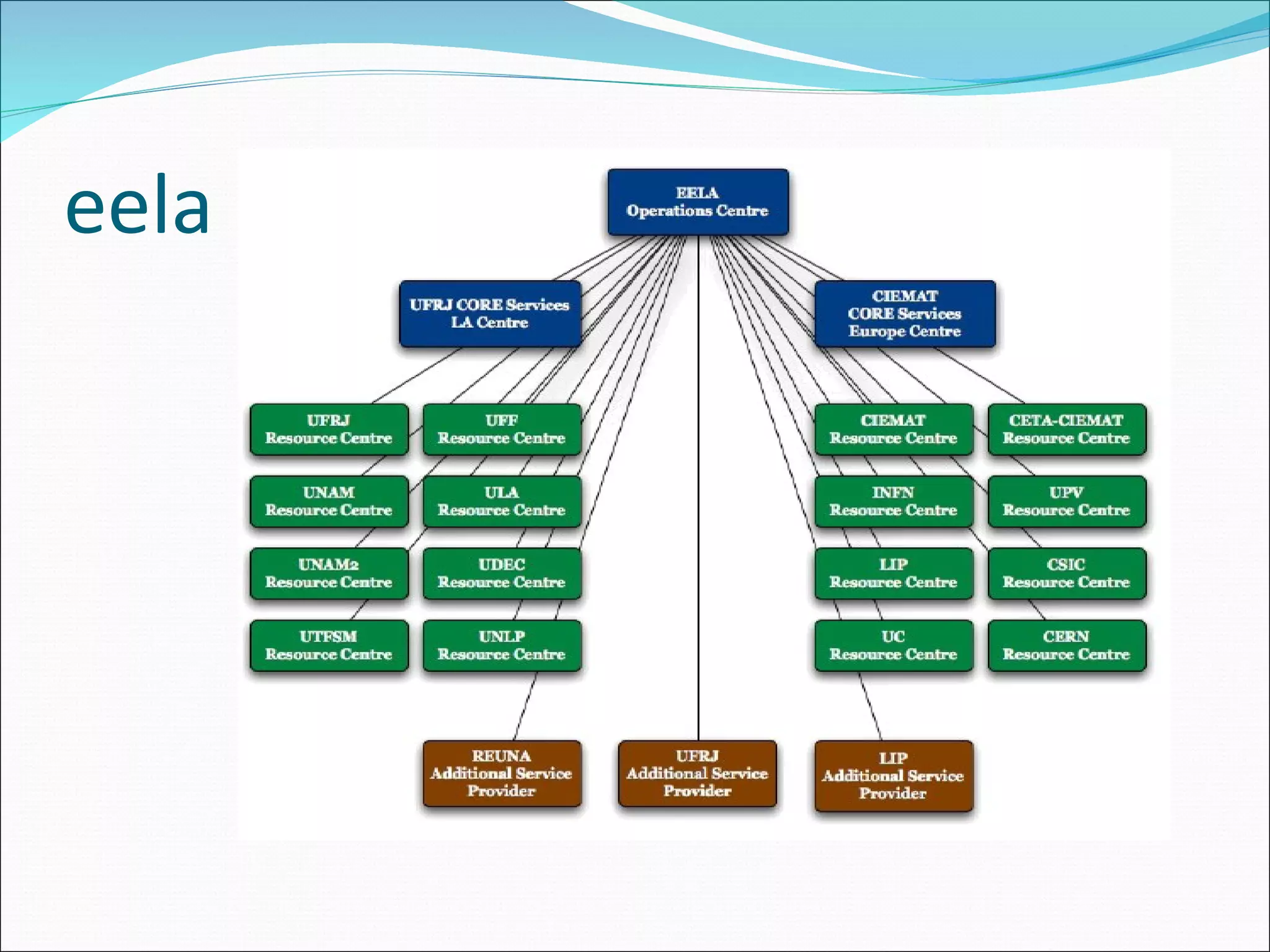 eela

EELA
Operations Centre

UFRJ CORE Services
LA Centre

CIEMAT
CORE Services
Europe Centre

UFRJ
Resource Centre

UFF
Resource Centre

UNAM
Resource Centre

ULA
Resource Centre

UNAM2
Resource Centre

UDEC
Resource Centre

UTFSM
Resource Centre

UNLP
Resource Centre

CIEMAT
Resource Centre

CETA-CIEMAT
Resource Centre

INFN
Resource Centre

UPV
Resource Centre

LIP
Resource Centre

CSIC
Resource Centre

UC
Resource Centre

CERN
Resource Centre

REUNA
Additional Service
Provider

UFRJ
Additional Service
Provider

LIP
Additional Service
Provider